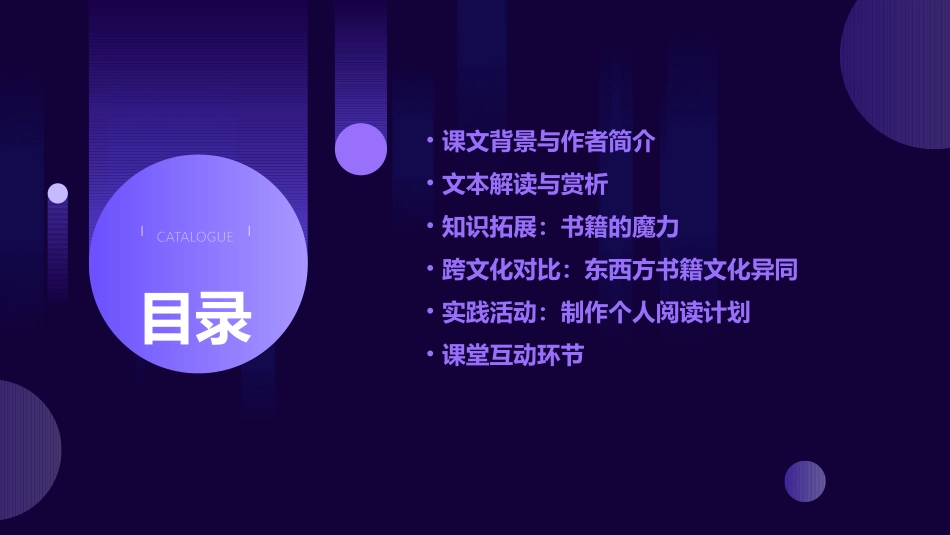 CATALOGUE

目录

• 课文背景与作者简介
• 文本解读与赏析
• 知识拓展：书籍的魔力
• 跨文化对比：东西方书籍文化异同
• 实践活动：制作个人阅读计划
• 课堂互动环节